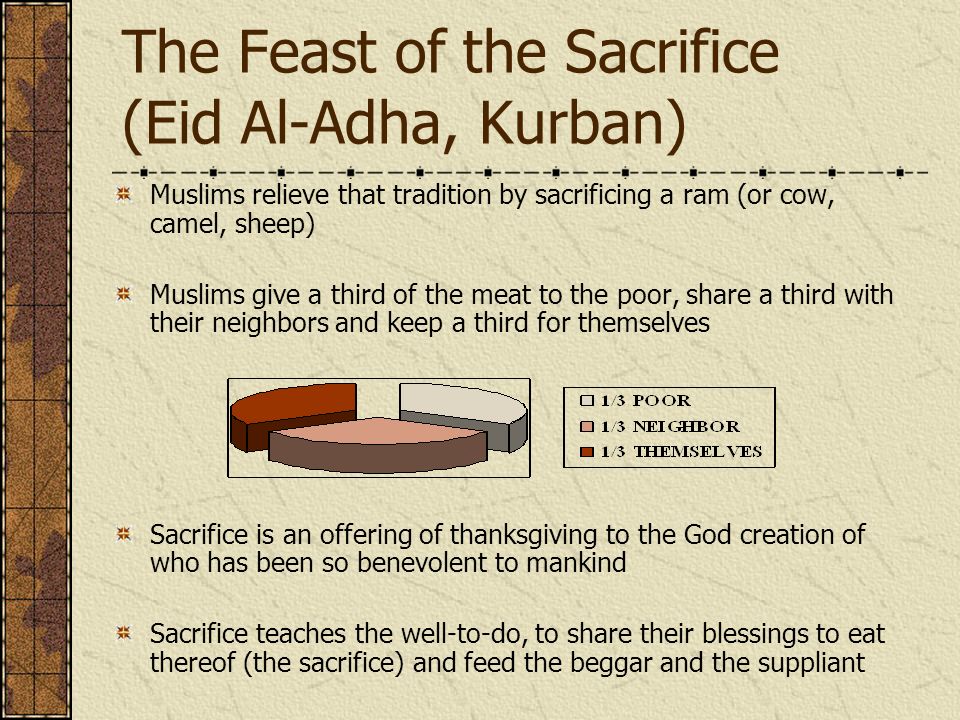 The Feast of the Sacrifice (Eid Al-Adha, Kurban)

Muslims relieve that tradition by sacrificing a ram (or cow, camel, sheep)

Muslims give a third of the meat to the poor, share a third with their neighbors and keep a third for themselves

1/3 POOR
1/3 NEIGHBOR
1/3 THEMSELVES

Sacrifice is an offering of thanksgiving to the God creation of who has been so benevolent to mankind

Sacrifice teaches the well-to-do, to share their blessings to eat thereof (the sacrifice) and feed the beggar and the suppliant